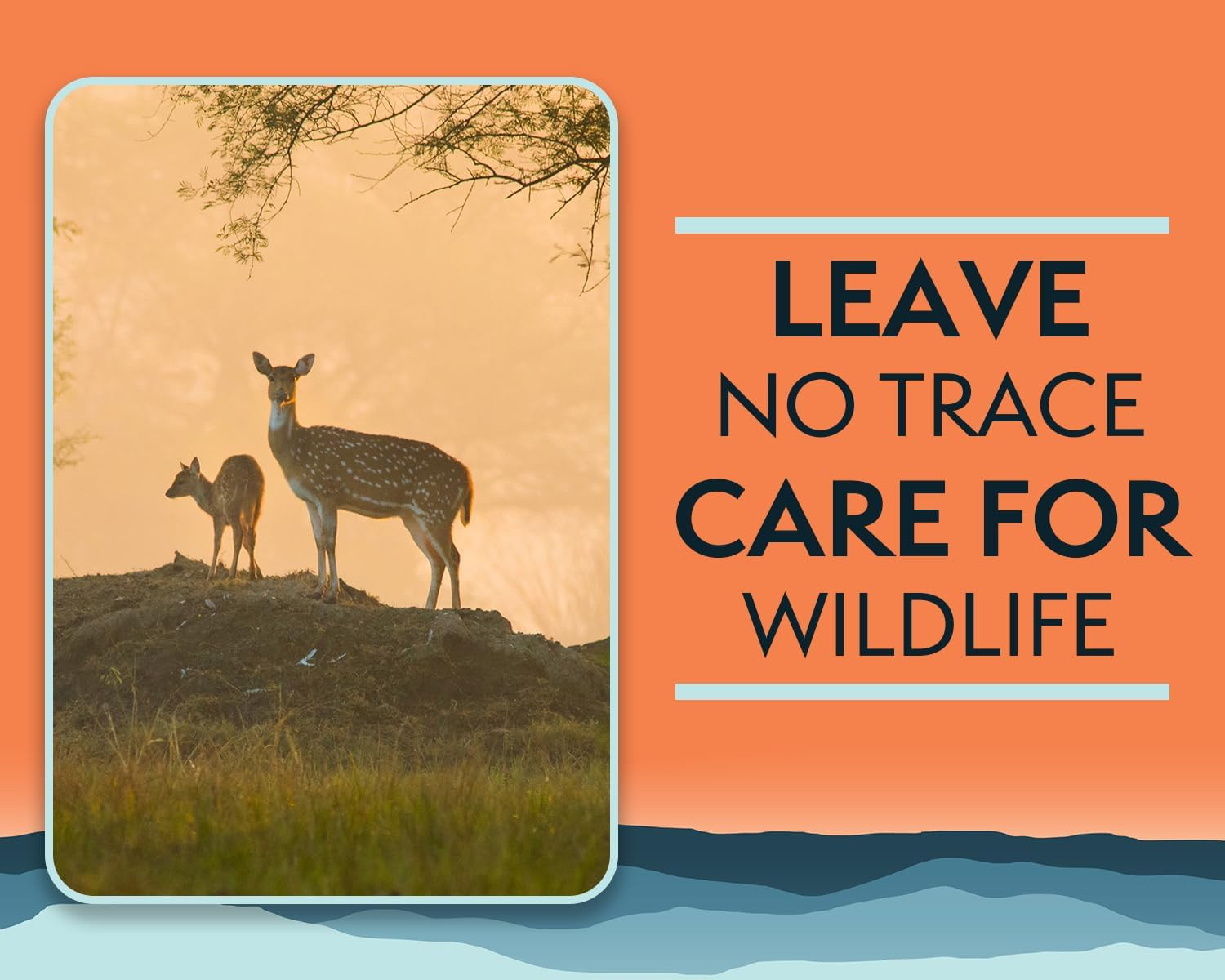 LEAVE
NO TRACE
CARE FOR
WILDLIFE